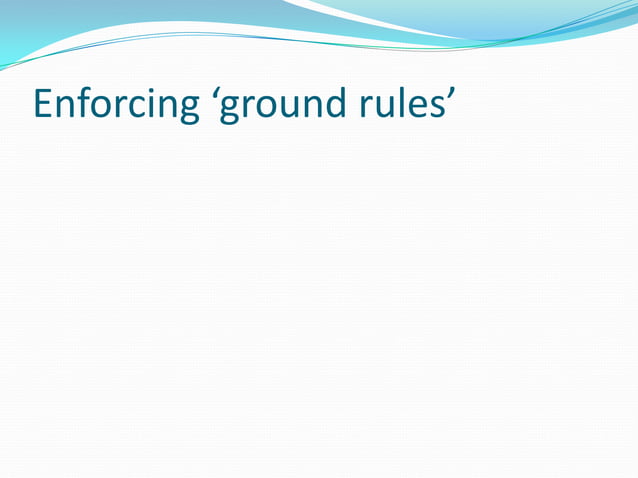 Enforcing ‘ground rules’